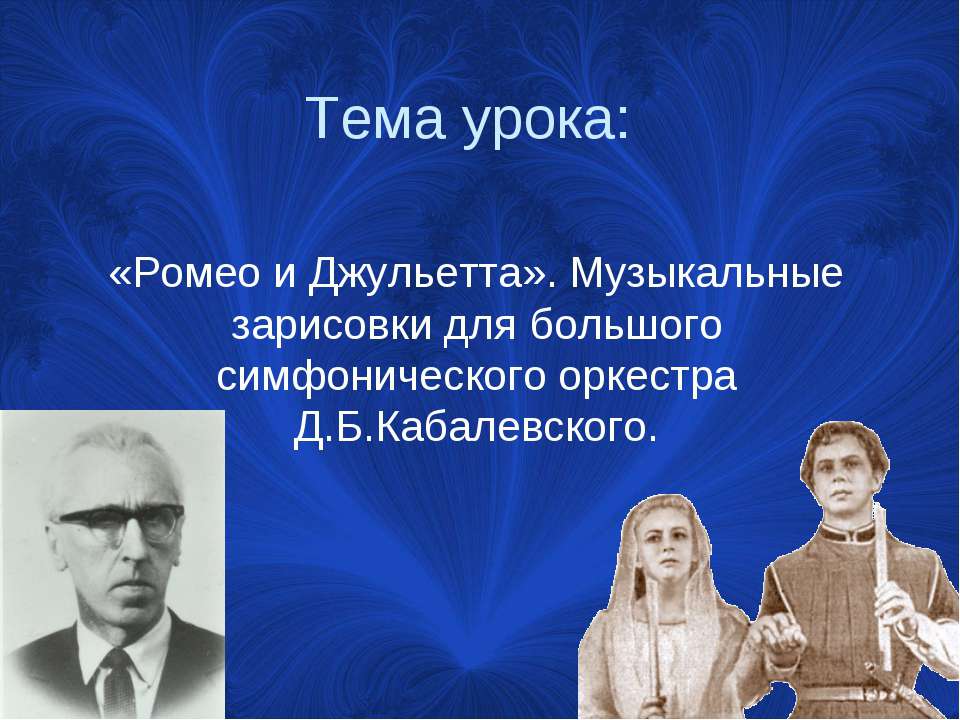 Тема урока:

«Ромео и Джульетта». Музыкальные зарисовки для большого симфонического оркестра Д.Б.Кабалевского.